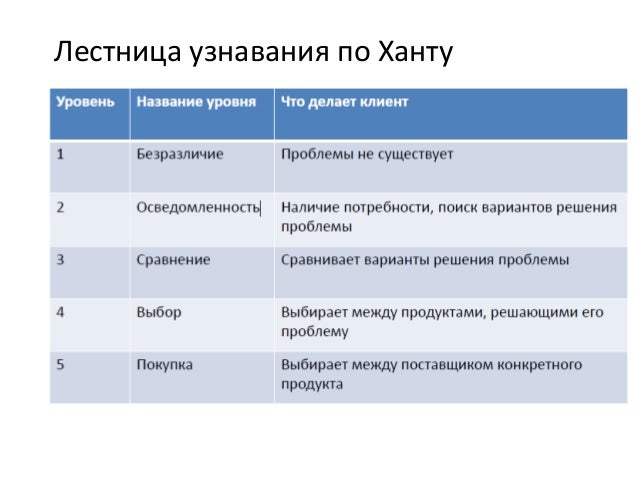 Лестница узнавания по Ханту

| Уровень | Название уровня | Что делает клиент |
|---|---|---|
| 1 | Безразличие | Проблемы не существует |
| 2 | Осведомленность | Наличие потребности, поиск вариантов решения проблемы |
| 3 | Сравнение | Сравнивает варианты решения проблемы |
| 4 | Выбор | Выбирает между продуктами, решающими его проблему |
| 5 | Покупка | Выбирает между поставщиком конкретного продукта |